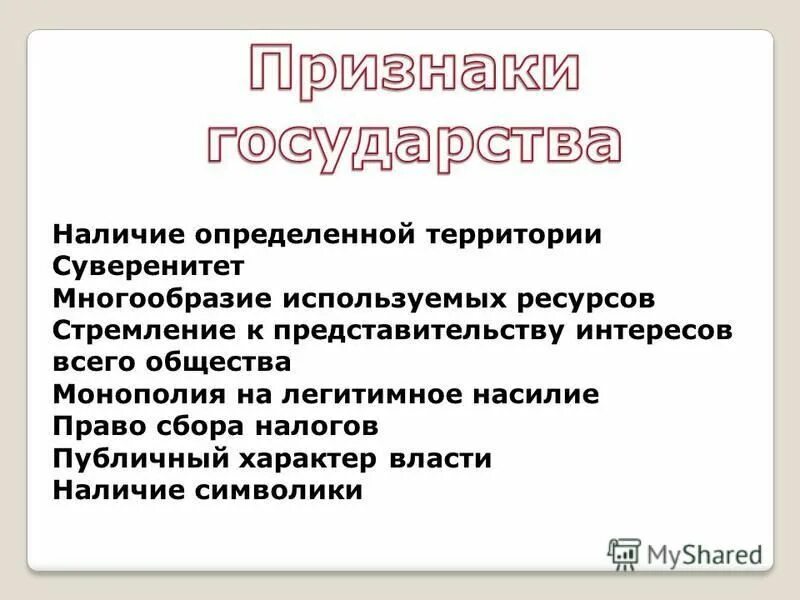 Признаки государства

Наличие определенной территории
Суверенитет
Многообразие используемых ресурсов
Стремление к представительству интересов всего общества
Монополия на легитимное насилие
Право сбора налогов
Публичный характер власти
Наличие символики

MyShared